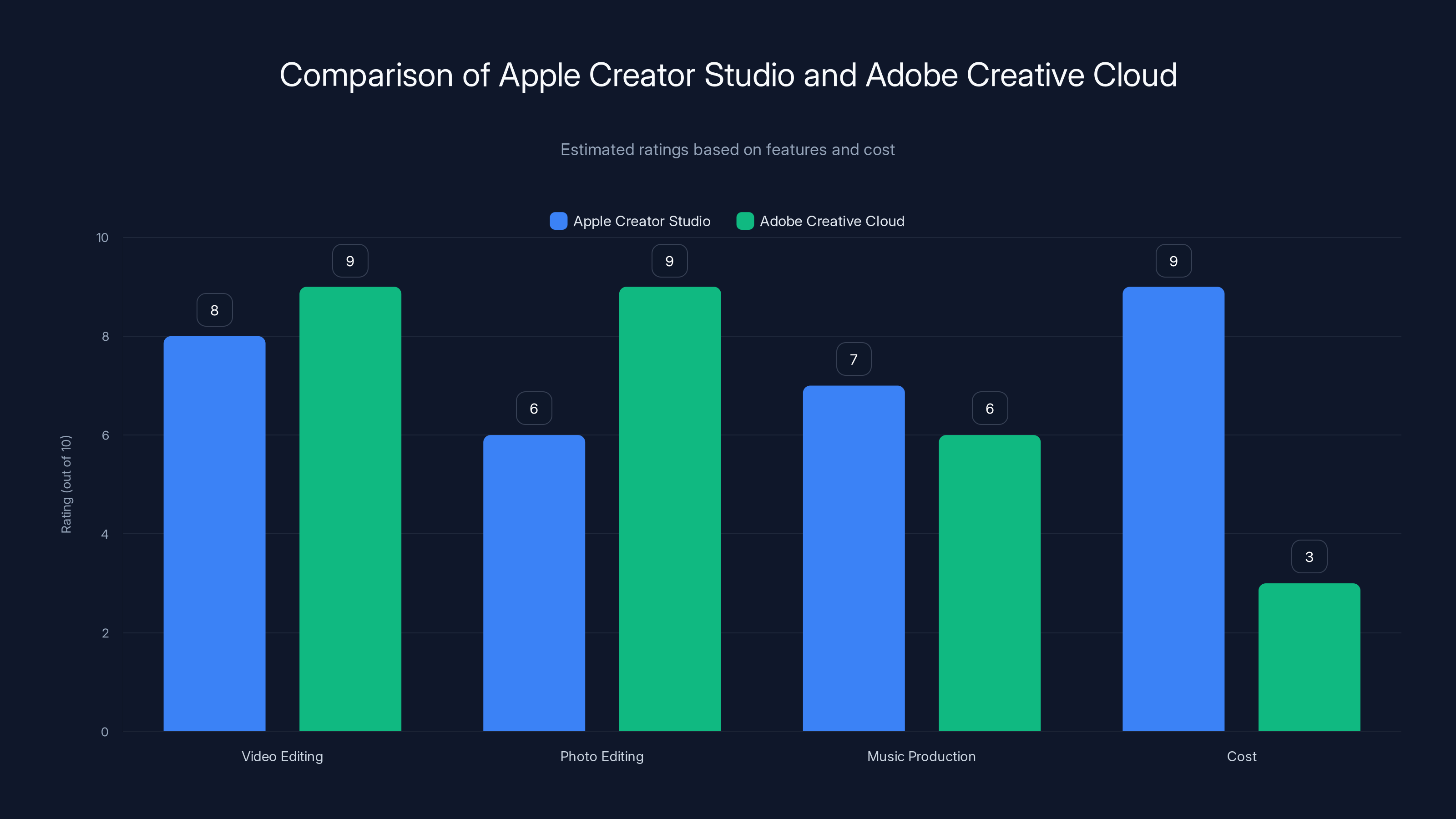 Comparison of Apple Creator Studio and Adobe Creative Cloud

Estimated ratings based on features and cost

Apple Creator Studio
Adobe Creative Cloud

Rating (out of 10)

10
8
6
4
2
0

8
9
6
9
7
6
9
3

Video Editing
Photo Editing
Music Production
Cost